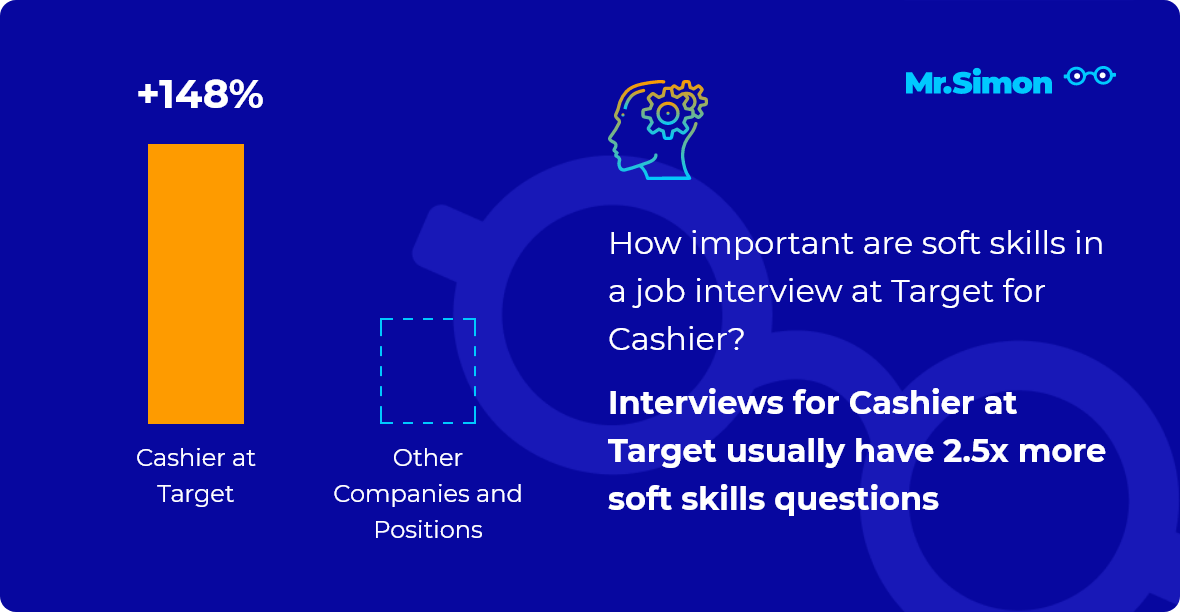 +148%

Cashier at Target

Other Companies and Positions

Mr.Simon

How important are soft skills in a job interview at Target for Cashier?

Interviews for Cashier at Target usually have 2.5x more soft skills questions